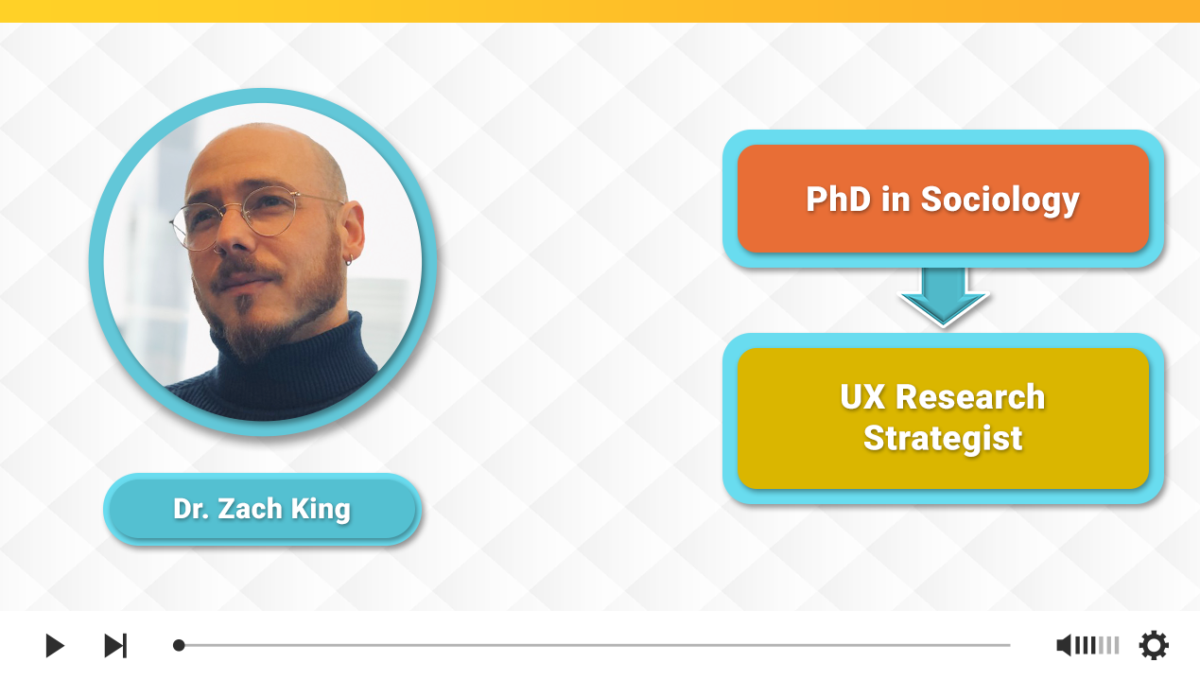 Dr. Zach King

PhD in Sociology

UX Research Strategist